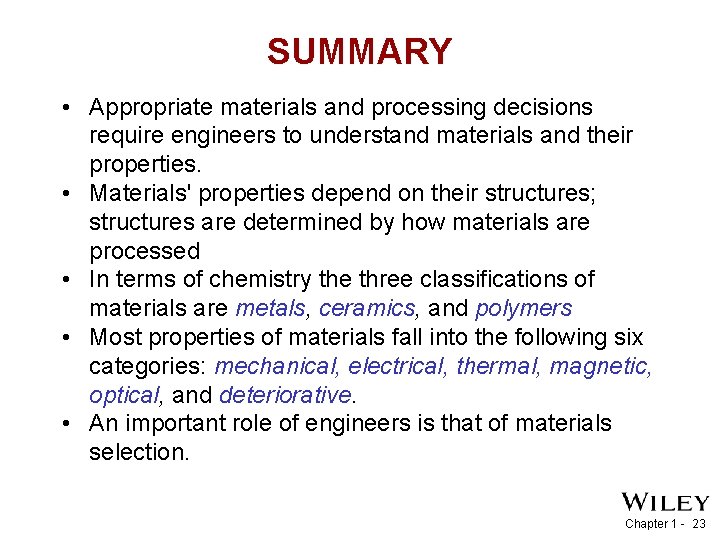 SUMMARY

• Appropriate materials and processing decisions require engineers to understand materials and their properties.
• Materials' properties depend on their structures; structures are determined by how materials are processed
• In terms of chemistry the three classifications of materials are metals, ceramics, and polymers
• Most properties of materials fall into the following six categories: mechanical, electrical, thermal, magnetic, optical, and deteriorative.
• An important role of engineers is that of materials selection.

WILEY

Chapter 1 - 23